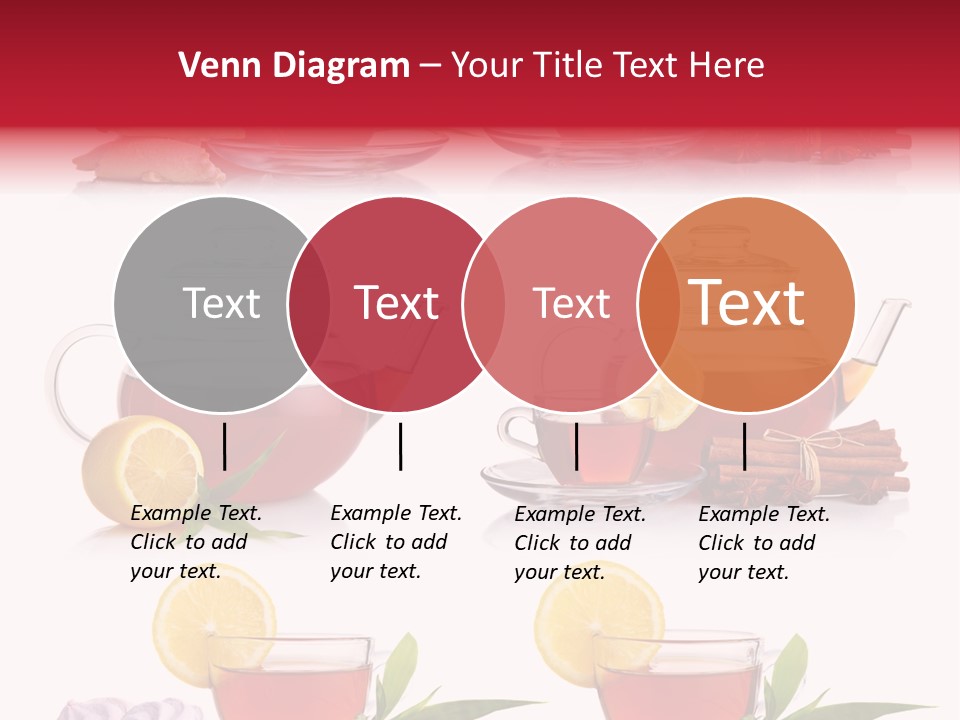 Venn Diagram – Your Title Text Here

Text

Text

Text

Text

Example Text. Click to add your text.

Example Text. Click to add your text.

Example Text. Click to add your text.

Example Text. Click to add your text.